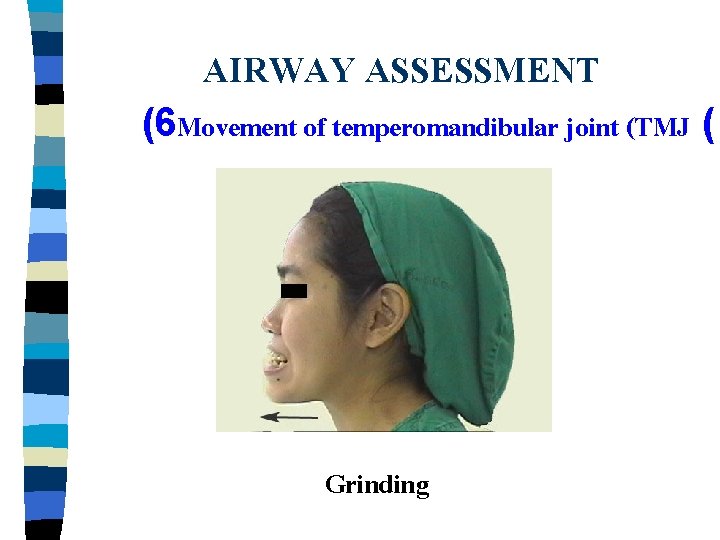 AIRWAY ASSESSMENT

(6Movement of temperomandibular joint (TMJ (

Grinding